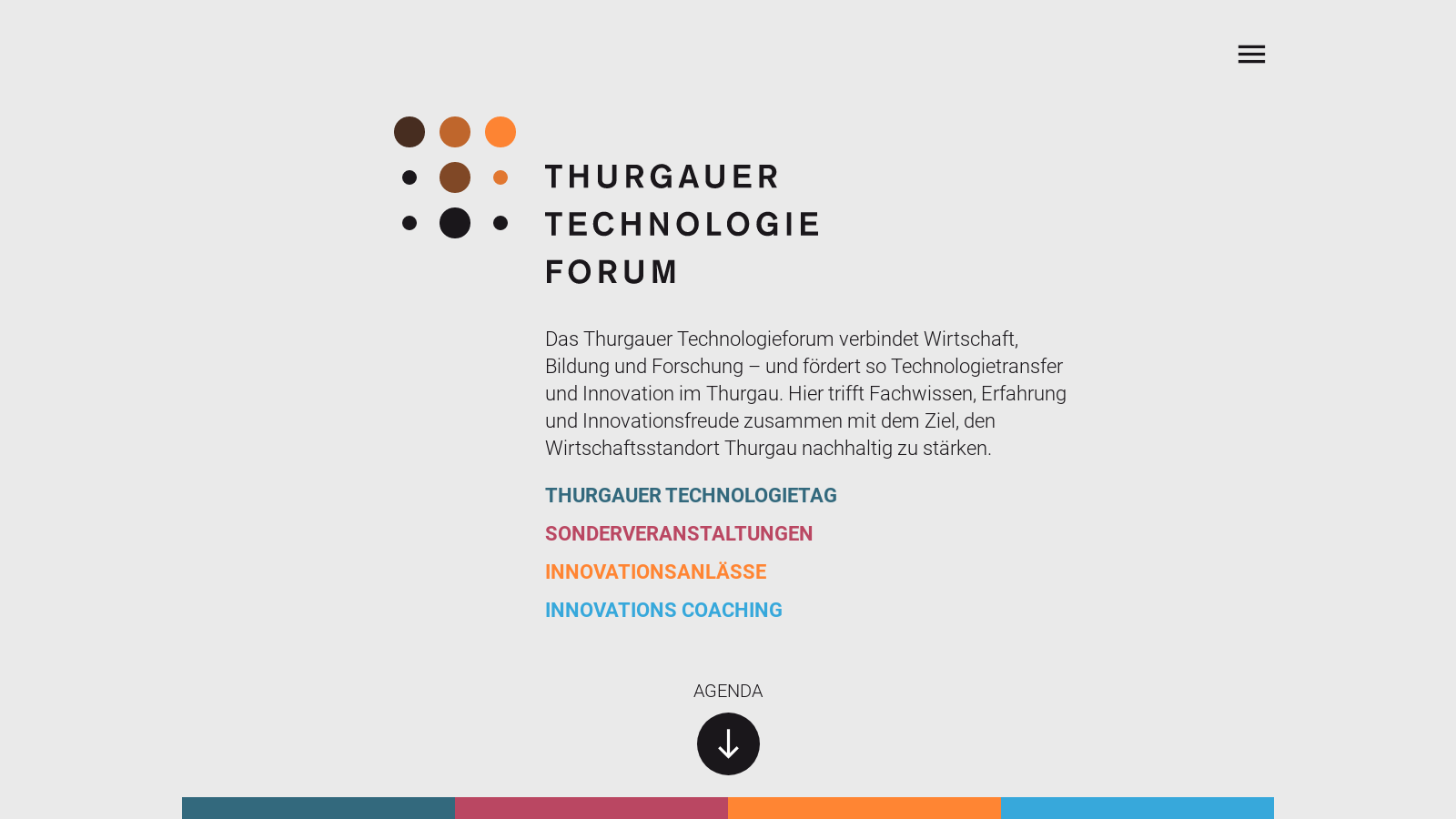 THURGAUER
TECHNOLOGIE
FORUM

Das Thurgauer Technologieforum verbindet Wirtschaft, Bildung und Forschung – und fördert so Technologietransfer und Innovation im Thurgau. Hier trifft Fachwissen, Erfahrung und Innovationsfreude zusammen mit dem Ziel, den Wirtschaftsstandort Thurgau nachhaltig zu stärken.

THURGAUER TECHNOLOGIETAG

SONDERVERANSTALTUNGEN

INNOVATIONSANLÄSSE

INNOVATIONS COACHING

AGENDA